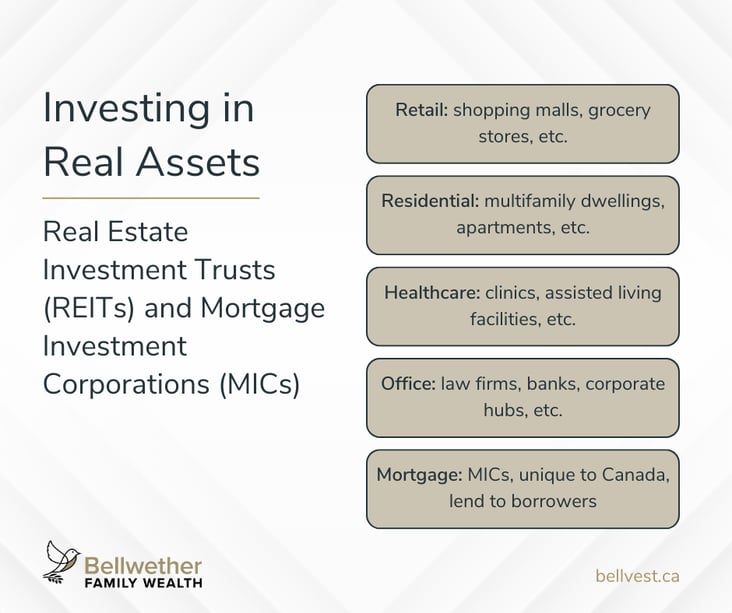 Investing in Real Assets

Real Estate Investment Trusts (REITs) and Mortgage Investment Corporations (MICs)

Retail: shopping malls, grocery stores, etc.

Residential: multifamily dwellings, apartments, etc.

Healthcare: clinics, assisted living facilities, etc.

Office: law firms, banks, corporate hubs, etc.

Mortgage: MICs, unique to Canada, lend to borrowers

Bellwether
FAMILY WEALTH

bellvest.ca